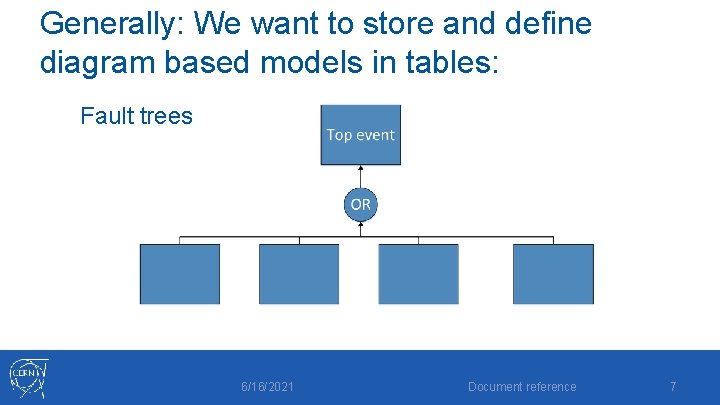 Generally: We want to store and define diagram based models in tables:

Fault trees

Top event

OR

CERN

6/16/2021

Document reference

7